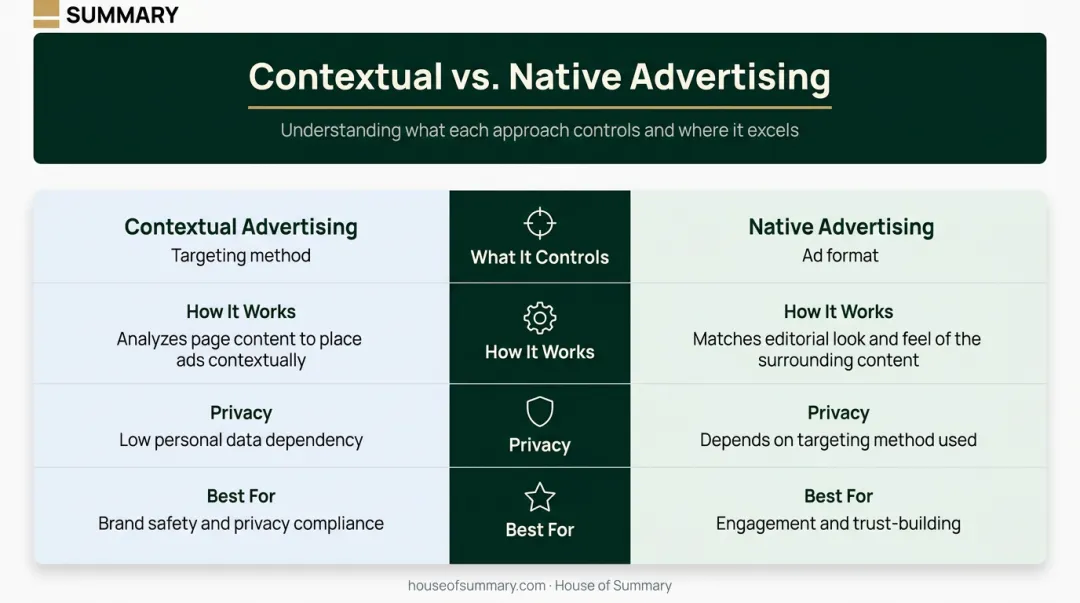 SUMMARY

Contextual vs. Native Advertising

Understanding what each approach controls and where it excels

| Contextual Advertising<br>Targeting method | What It Controls | Native Advertising<br>Ad format |
|---|---|---|
| How It Works<br>Analyzes page content to place ads contextually | How It Works | How It Works<br>Matches editorial look and feel of the surrounding content |
| Privacy<br>Low personal data dependency | Privacy | Privacy<br>Depends on targeting method used |
| Best For<br>Brand safety and privacy compliance | Best For | Best For<br>Engagement and trust-building |

houseofsummary.com · House of Summary